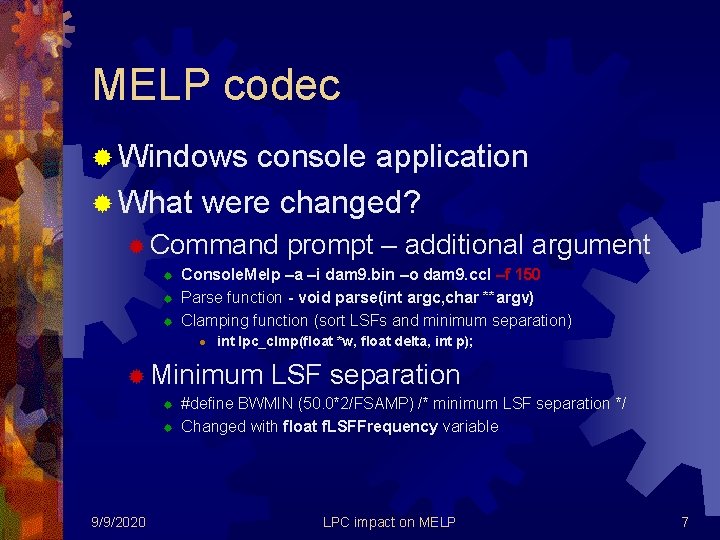 MELP codec

Windows console application

What were changed?

Command prompt – additional argument

ConsoleMelp –a –i dam9.bin –o dam9.ccl –f 150

Parse function - void parse(int argc,char **argv)

Clamping function (sort LSFs and minimum separation)

int lpc_clmp(float *w, float delta, int p);

Minimum LSF separation

#define BWMIN (50.0*2/FSAMP) /* minimum LSF separation */

Changed with float fLSFFrequency variable

9/9/2020

LPC impact on MELP

7